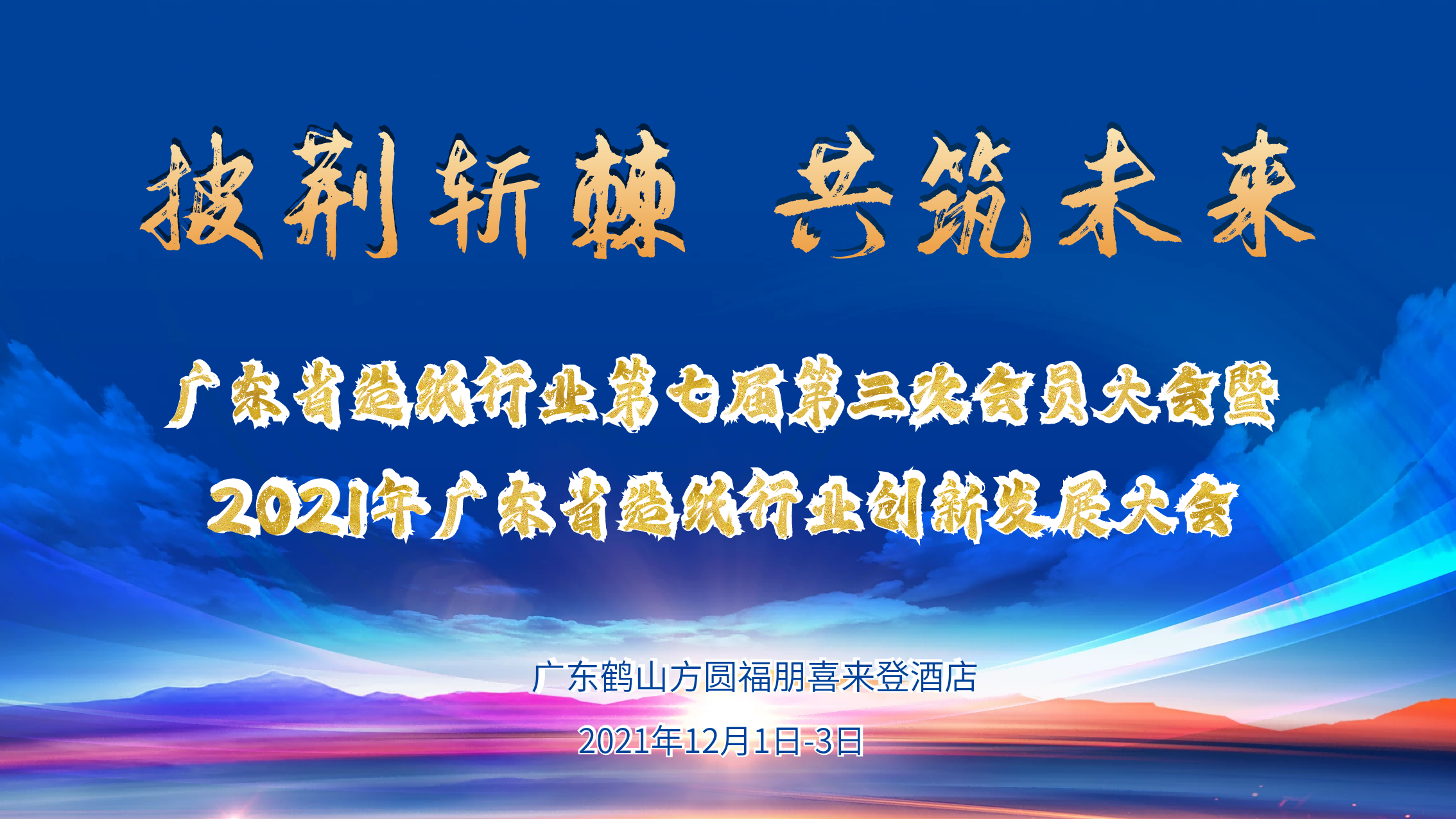 披荆斩棘 共筑未来

广东省造纸行业第七届第三次会员大会暨
2021年广东省造纸行业创新发展大会

广东鹤山方圆福朋喜来登酒店
2021年12月1日-3日